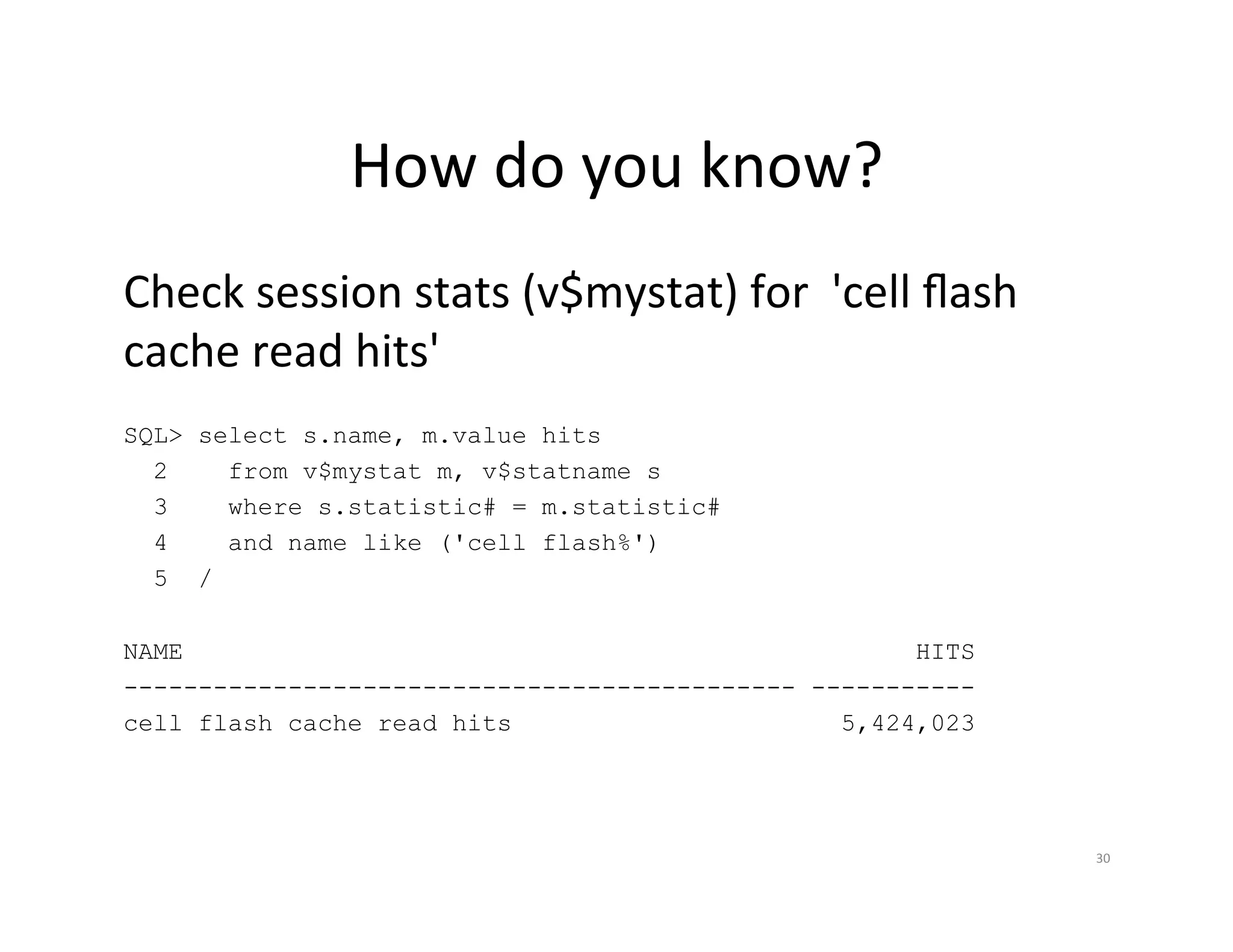 How do you know?

Check session stats (v$mystat) for 'cell flash cache read hits'

SQL> select s.name, m.value hits
  2    from v$mystat m, v$statname s
  3    where s.statistic# = m.statistic#
  4    and name like ('cell flash%')
  5  /

NAME                                                    HITS
--------------------------------------------- -----------
cell flash cache read hits                         5,424,023

30